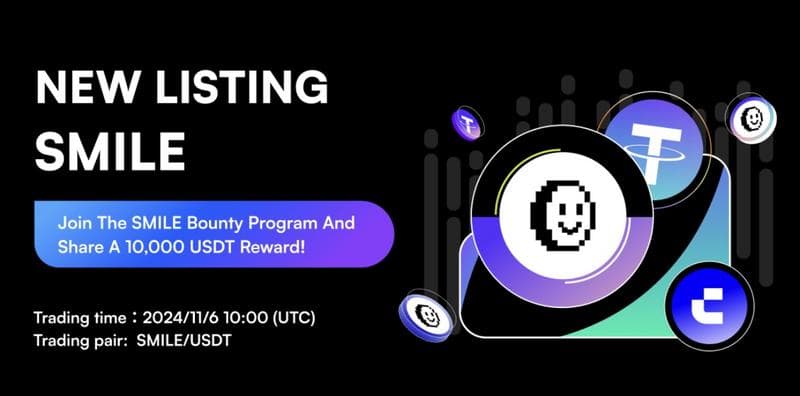 NEW LISTING
SMILE

Join The SMILE Bounty Program And Share A 10,000 USDT Reward!

Trading time：2024/11/6 10:00 (UTC)
Trading pair: SMILE/USDT